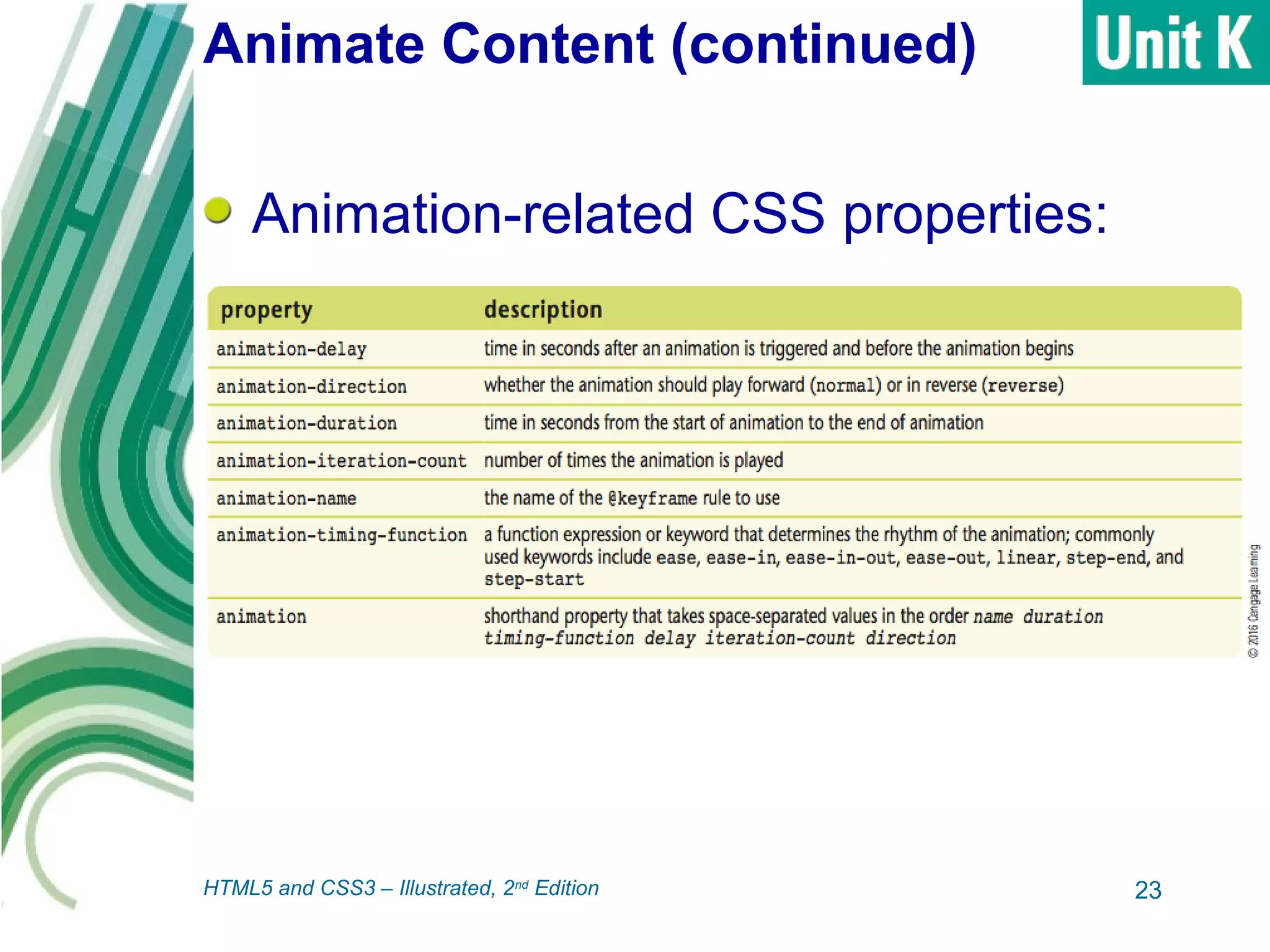 Animate Content (continued)

Unit K

Animation-related CSS properties:

| property | description |
|---|---|
| animation-delay | time in seconds after an animation is triggered and before the animation begins |
| animation-direction | whether the animation should play forward (normal) or in reverse (reverse) |
| animation-duration | time in seconds from the start of animation to the end of animation |
| animation-iteration-count | number of times the animation is played |
| animation-name | the name of the @keyframe rule to use |
| animation-timing-function | a function expression or keyword that determines the rhythm of the animation; commonly used keywords include ease, ease-in, ease-in-out, ease-out, linear, step-end, and step-start |
| animation | shorthand property that takes space-separated values in the order name duration timing-function delay iteration-count direction |

© 2016 Cengage Learning

HTML5 and CSS3 – Illustrated, 2nd Edition

23